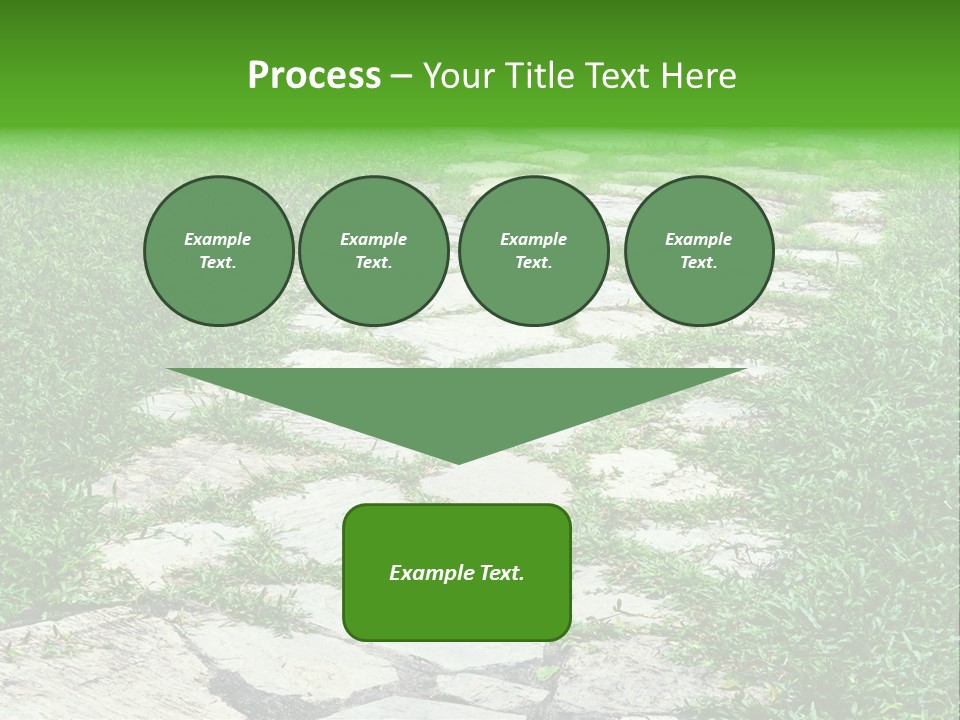 Process – Your Title Text Here

Example Text.

Example Text.

Example Text.

Example Text.

Example Text.